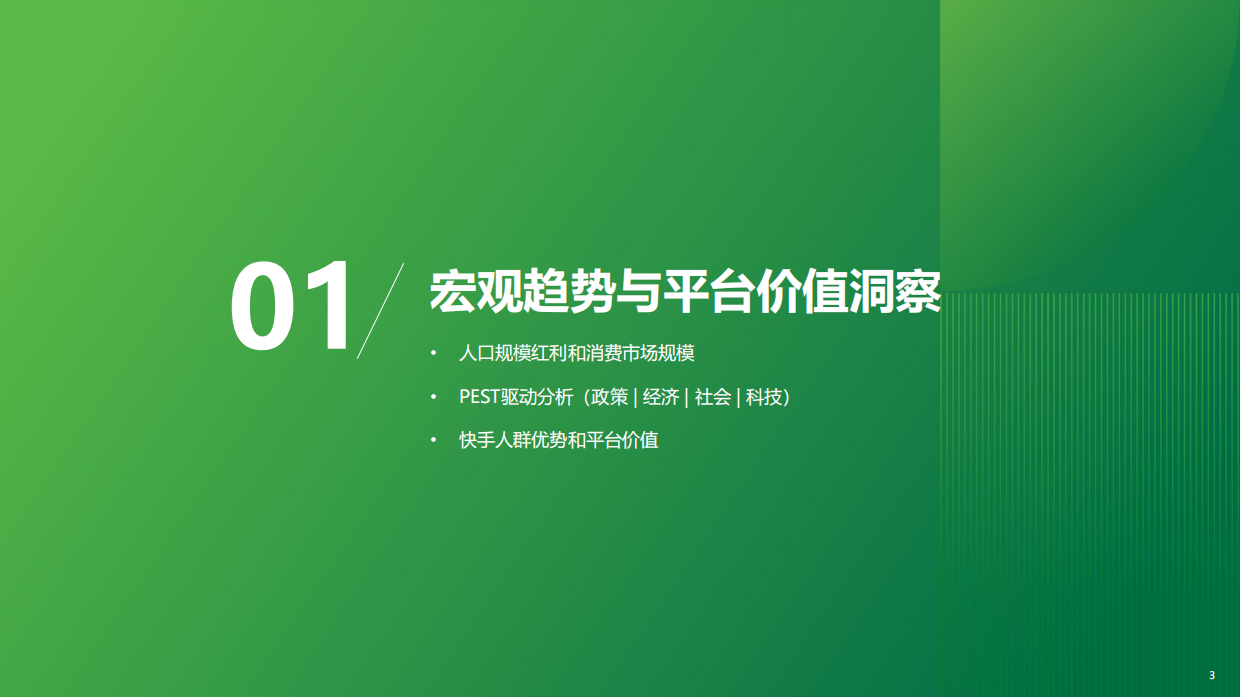 01

宏观趋势与平台价值洞察

• 人口规模红利和消费市场规模

• PEST驱动分析（政策 | 经济 | 社会 | 科技）

• 快手人群优势和平台价值

3